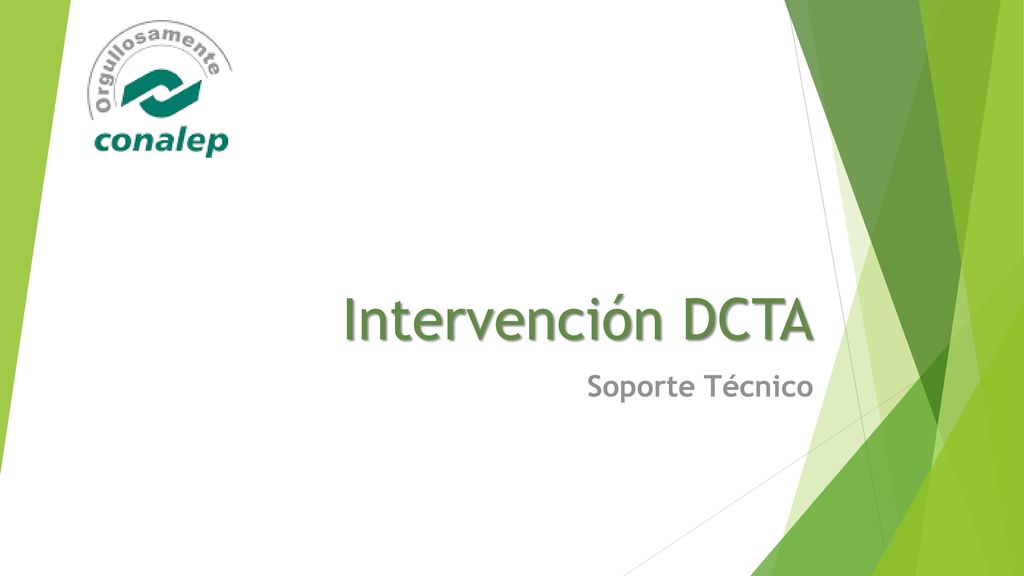 Orgullosamente
conalep

Intervención DCTA

Soporte Técnico